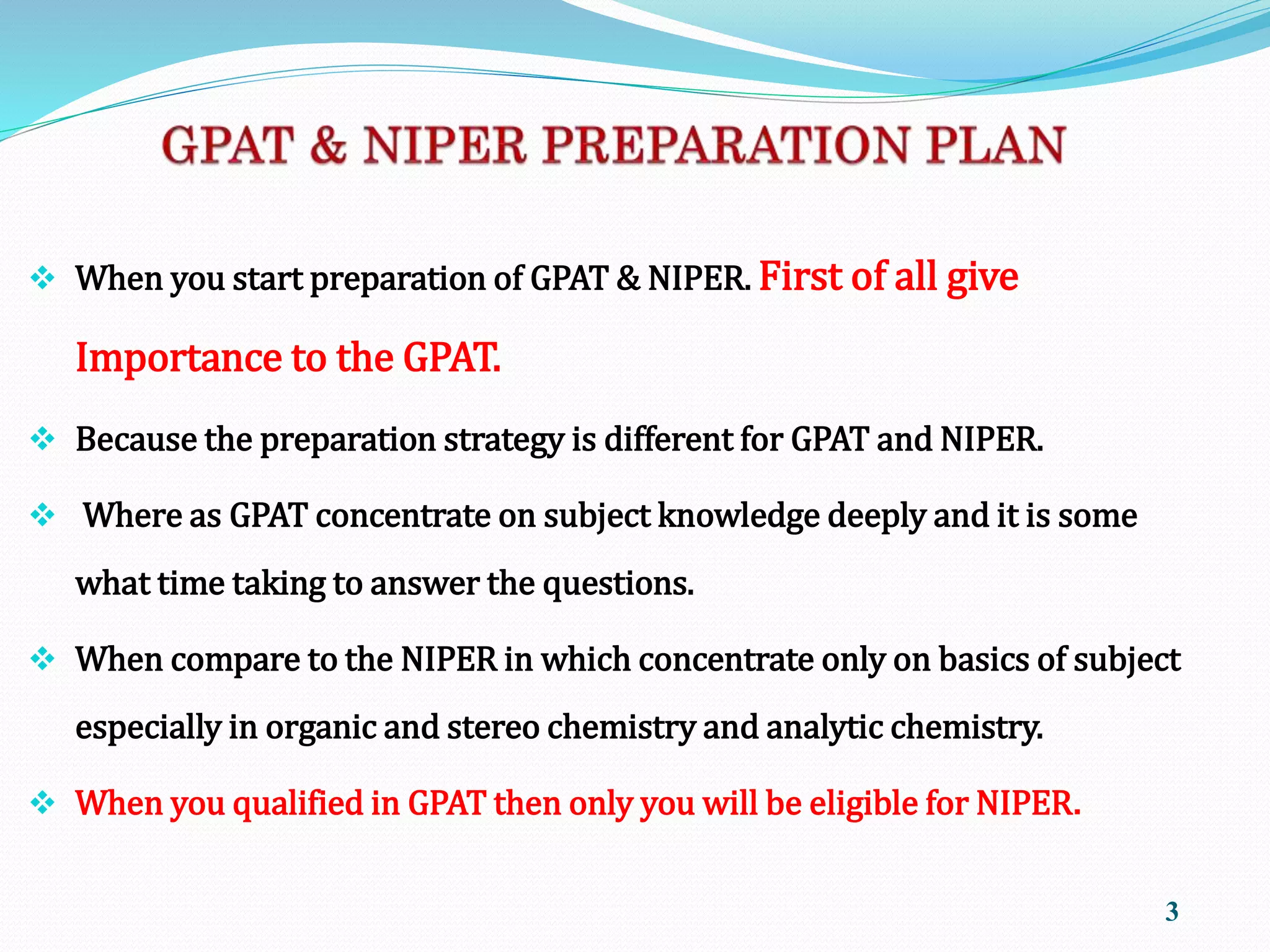 GPAT & NIPER PREPARATION PLAN

❖ When you start preparation of GPAT & NIPER. First of all give Importance to the GPAT.

❖ Because the preparation strategy is different for GPAT and NIPER.

❖ Where as GPAT concentrate on subject knowledge deeply and it is some what time taking to answer the questions.

❖ When compare to the NIPER in which concentrate only on basics of subject especially in organic and stereo chemistry and analytic chemistry.

❖ When you qualified in GPAT then only you will be eligible for NIPER.

3